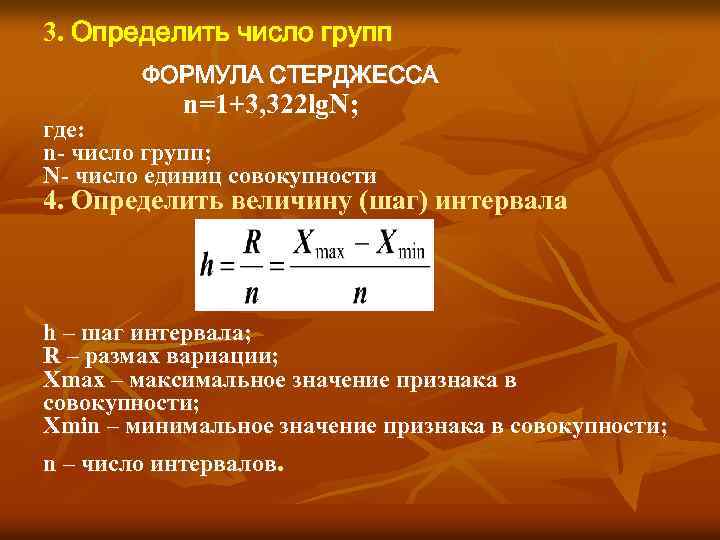 3. Определить число групп

ФОРМУЛА СТЕРДЖЕССА

n=1+3,322lgN;

где:
n- число групп;
N- число единиц совокупности

4. Определить величину (шаг) интервала

$h = \frac{R}{n} = \frac{X_{\max} - X_{\min}}{n}$

h – шаг интервала;
R – размах вариации;
Xmax – максимальное значение признака в совокупности;
Xmin – минимальное значение признака в совокупности;

n – число интервалов.